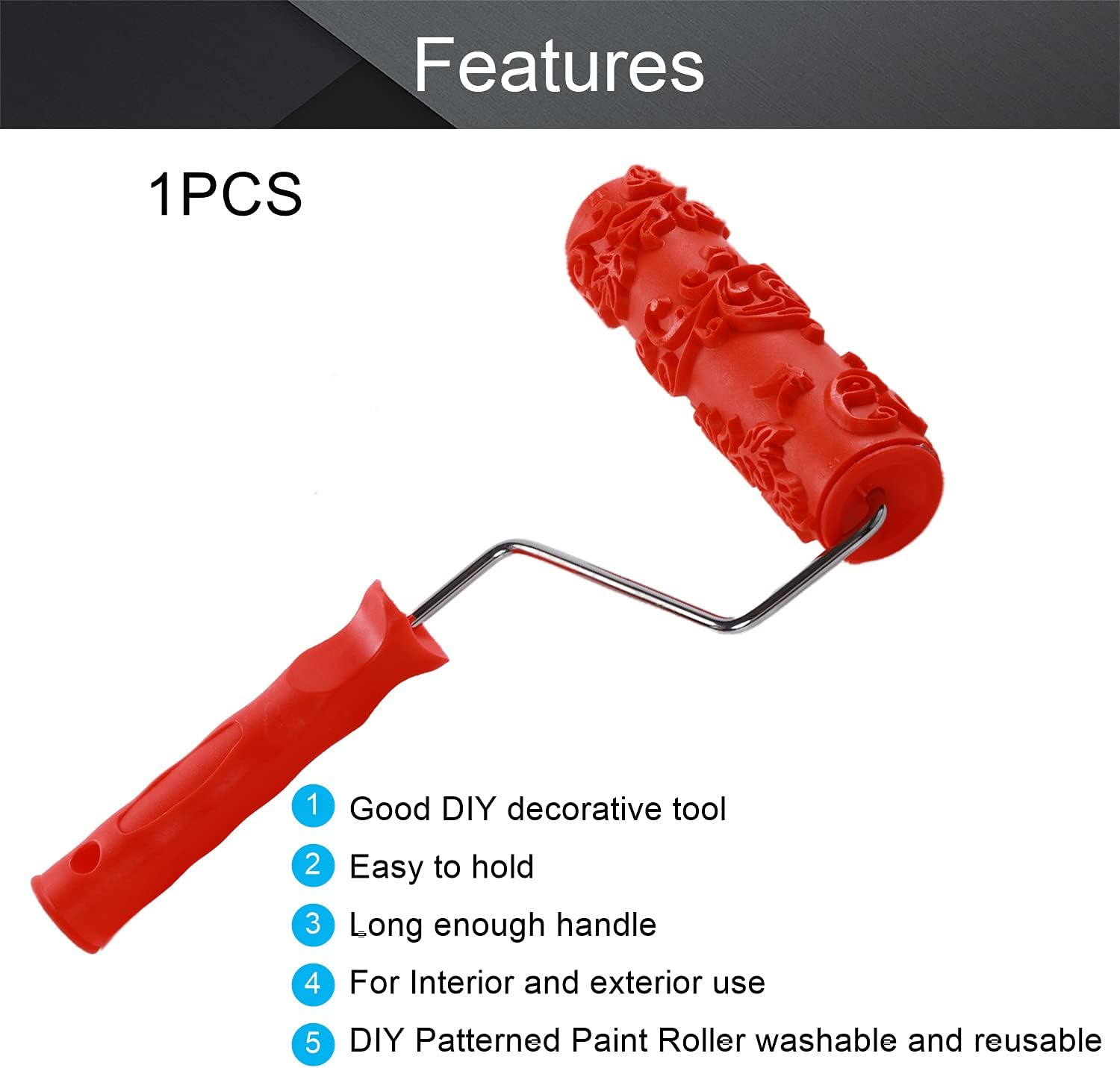 Features

1PCS

1 Good DIY decorative tool

2 Easy to hold

3 Long enough handle

4 For Interior and exterior use

5 DIY Patterned Paint Roller washable and reusable